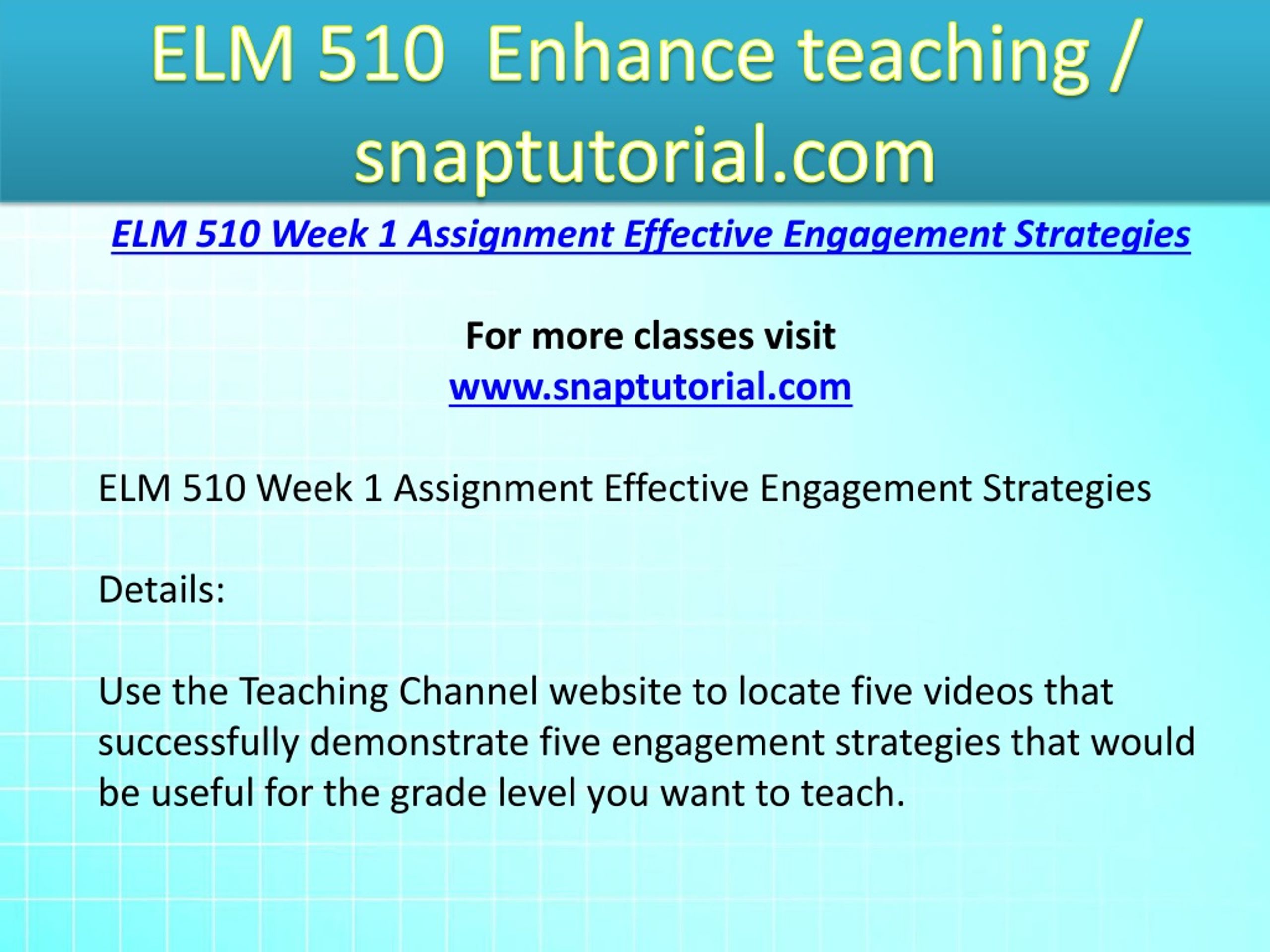 ELM 510 Enhance teaching / snaptutorial.com

ELM 510 Week 1 Assignment Effective Engagement Strategies

For more classes visit
www.snaptutorial.com

ELM 510 Week 1 Assignment Effective Engagement Strategies

Details:

Use the Teaching Channel website to locate five videos that successfully demonstrate five engagement strategies that would be useful for the grade level you want to teach.